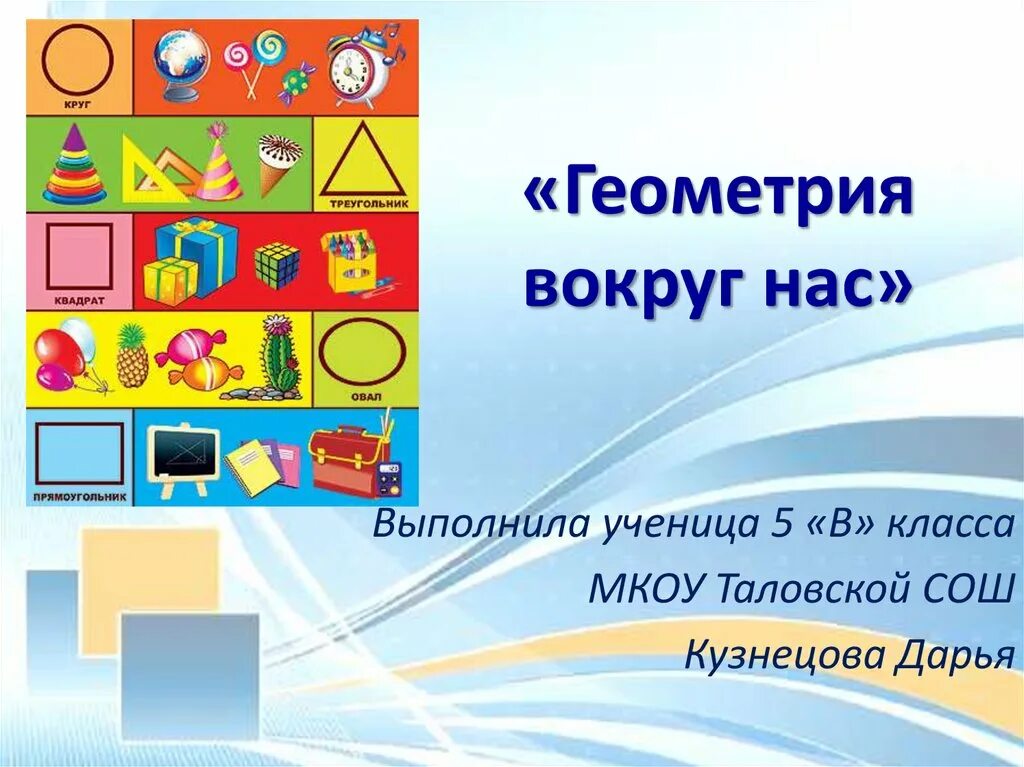 КРУГ

ТРЕУГОЛЬНИК

КВАДРАТ

ОВАЛ

ПРЯМОУГОЛЬНИК

«Геометрия вокруг нас»

Выполнила ученица 5 «В» класса

МКОУ Таловской СОШ

Кузнецова Дарья